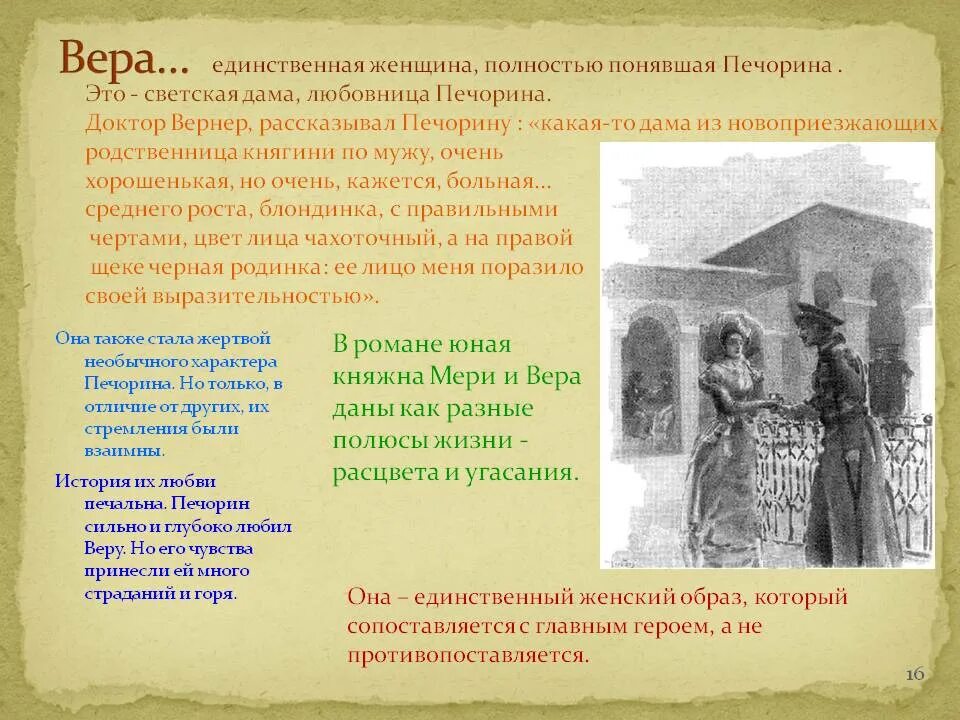 Вера... единственная женщина, полностью понявшая Печорина .
Это - светская дама, любовница Печорина.
Доктор Вернер, рассказывал Печорину : «какая-то дама из новоприезжающих, родственница княгини по мужу, очень хорошенькая, но очень, кажется, больная... среднего роста, блондинка, с правильными чертами, цвет лица чахоточный, а на правой щеке черная родинка: ее лицо меня поразило своей выразительностью».

Она также стала жертвой необычного характера Печорина. Но только, в отличие от других, их стремления были взаимны.

История их любви печальна. Печорин сильно и глубоко любил Веру. Но его чувства принесли ей много страданий и горя.

В романе юная княжна Мери и Вера даны как разные полюсы жизни - расцвета и угасания.

Она – единственный женский образ, который сопоставляется с главным героем, а не противопоставляется.

16